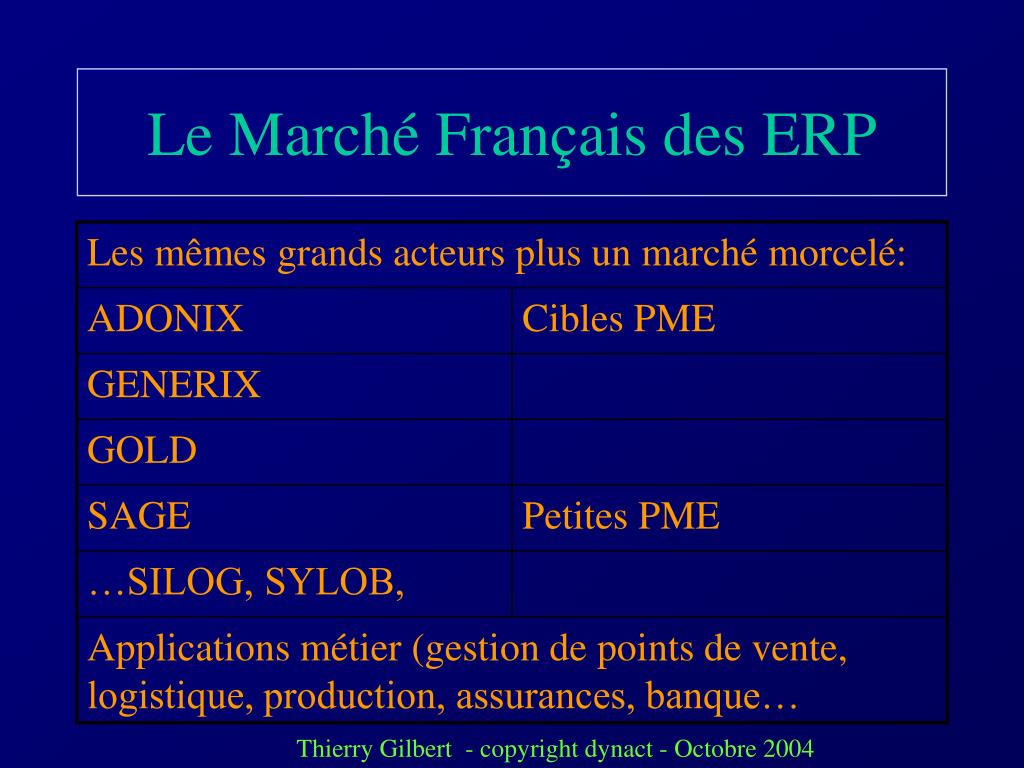 Le Marché Français des ERP

| Les mêmes grands acteurs plus un marché morcelé: | |
|---|---|
| ADONIX | Cibles PME |
| GENERIX | |
| GOLD | |
| SAGE | Petites PME |
| …SILOG, SYLOB, | |
| Applications métier (gestion de points de vente, logistique, production, assurances, banque… | |

Thierry Gilbert - copyright dynact - Octobre 2004